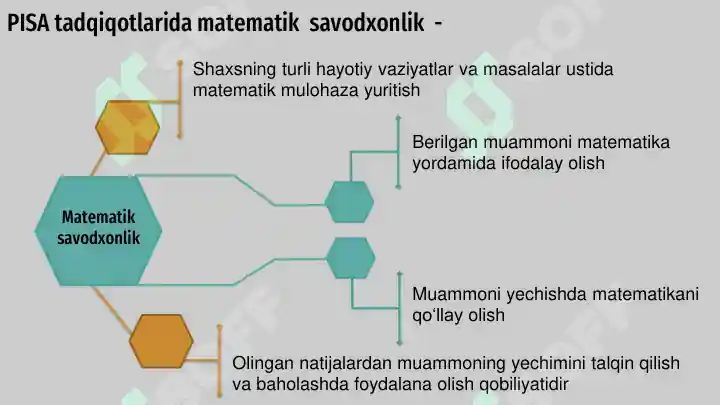 PISA tadqiqotlarida matematik savodxonlik -

Shaxsning turli hayotiy vaziyatlar va masalalar ustida matematik mulohaza yuritish

Berilgan muammoni matematika yordamida ifodalay olish

Matematik savodxonlik

Muammoni yechishda matematikani qo‘llay olish

Olingan natijalardan muammoning yechimini talqin qilish va baholashda foydalana olish qobiliyatidir